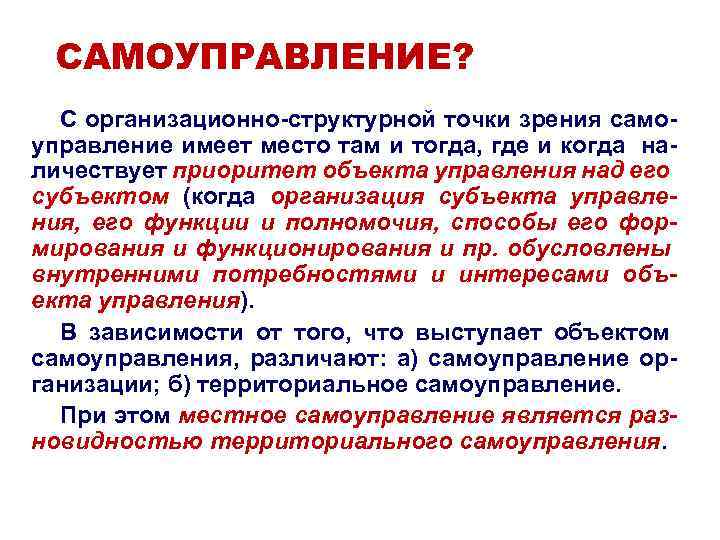 САМОУПРАВЛЕНИЕ?

С организационно-структурной точки зрения самоуправление имеет место там и тогда, где и когда наличествует приоритет объекта управления над его субъектом (когда организация субъекта управления, его функции и полномочия, способы его формирования и функционирования и пр. обусловлены внутренними потребностями и интересами объекта управления).

В зависимости от того, что выступает объектом самоуправления, различают: а) самоуправление организации; б) территориальное самоуправление.

При этом местное самоуправление является разновидностью территориального самоуправления.